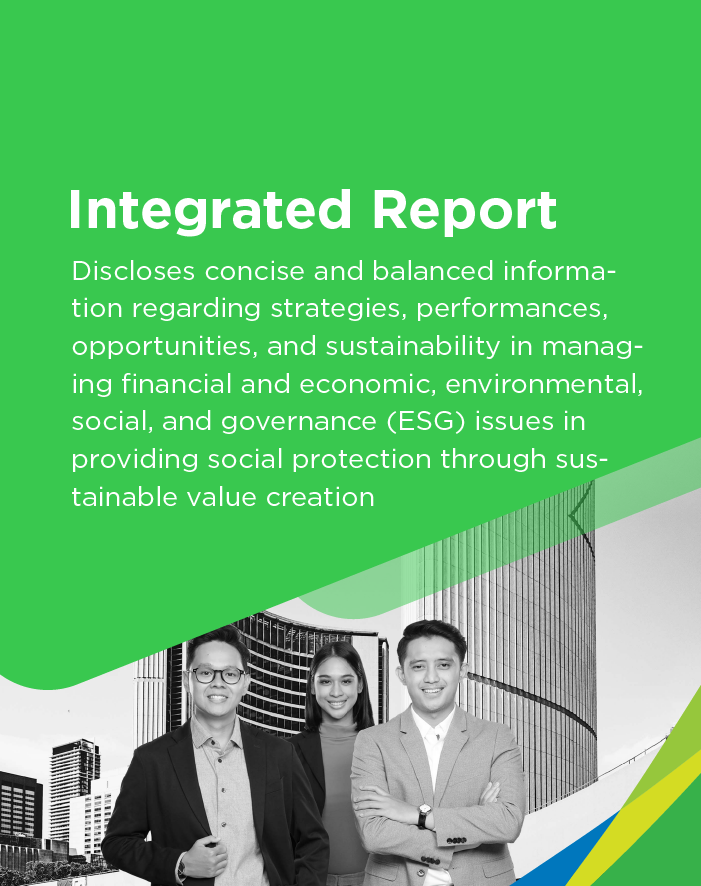 Integrated Report

Discloses concise and balanced information regarding strategies, performances, opportunities, and sustainability in managing financial and economic, environmental, social, and governance (ESG) issues in providing social protection through sustainable value creation